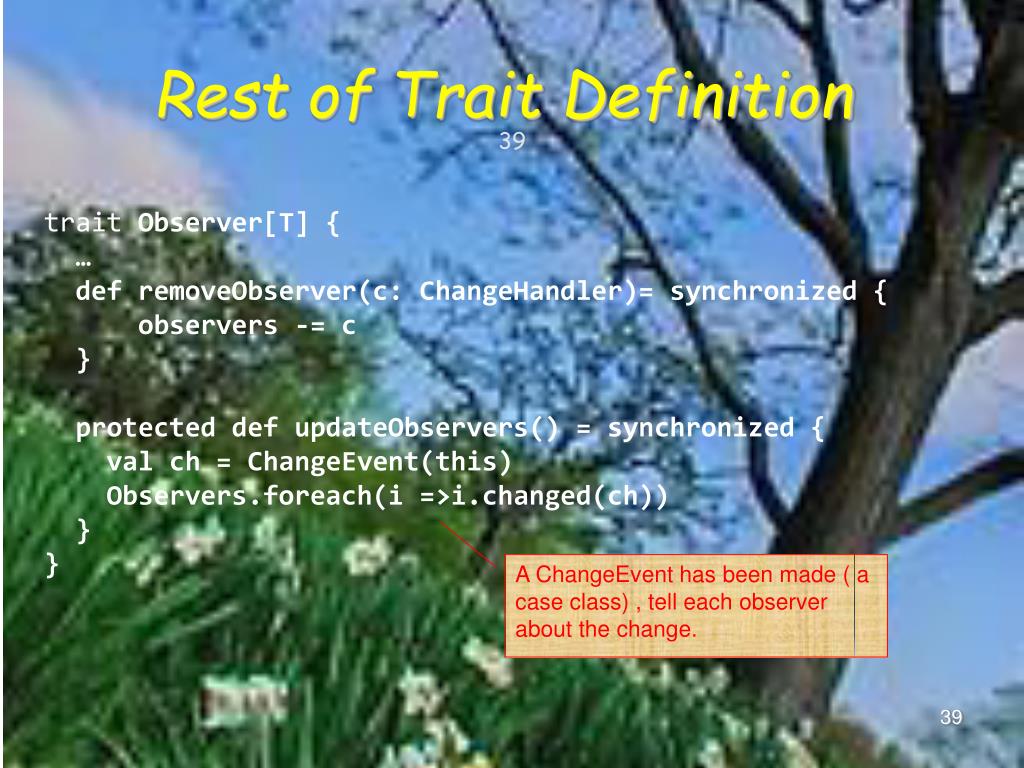 Rest of Trait Definition

39

trait Observer[T] {
  …
  def removeObserver(c: ChangeHandler)= synchronized {
    observers -= c
  }

  protected def updateObservers() = synchronized {
    val ch = ChangeEvent(this)
    Observers.foreach(i =>i.changed(ch))
  }
}

A ChangeEvent has been made ( a case class) , tell each observer about the change.

39